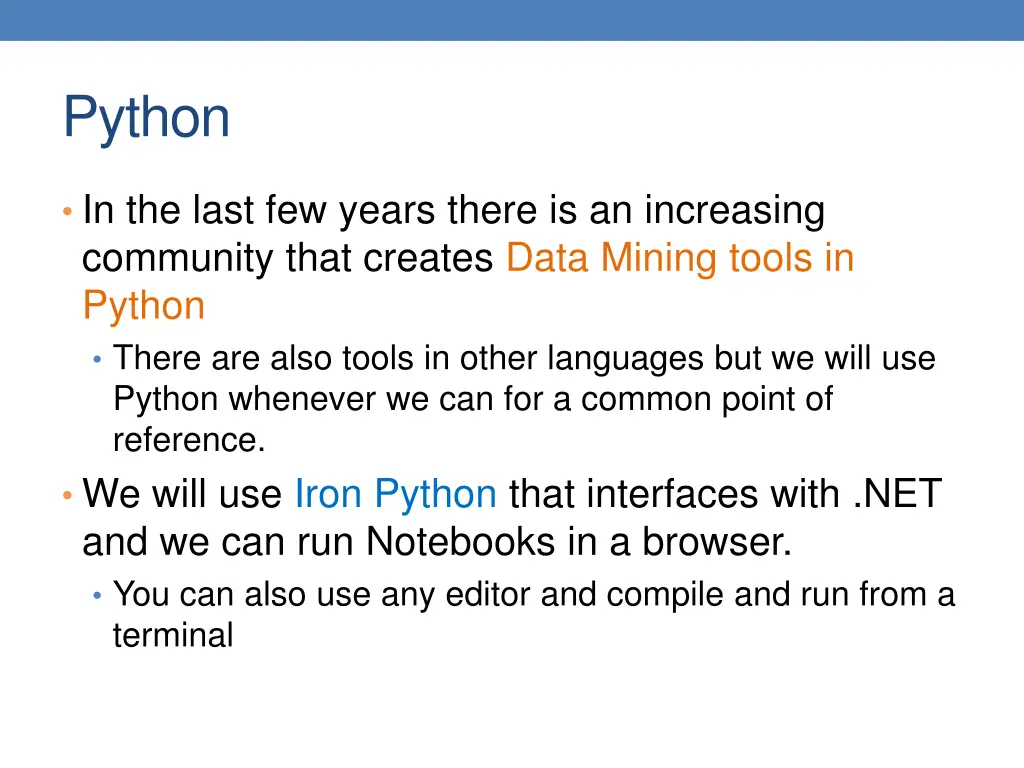 Python

• In the last few years there is an increasing community that creates Data Mining tools in Python
  • There are also tools in other languages but we will use Python whenever we can for a common point of reference.
• We will use Iron Python that interfaces with .NET and we can run Notebooks in a browser.
  • You can also use any editor and compile and run from a terminal